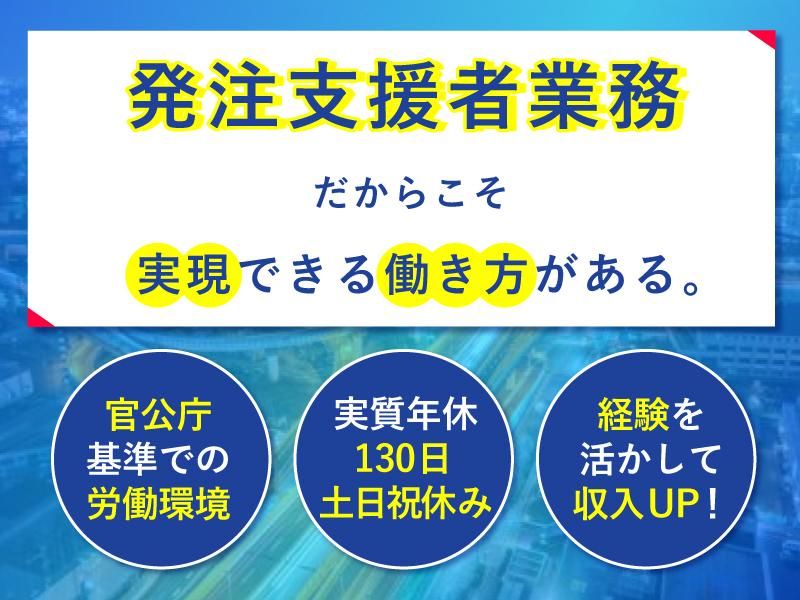 発注支援者業務

だからこそ

実現できる働き方がある。

官公庁
基準での
労働環境

実質年休
130日
土日祝休み

経験を
活かして
収入UP！